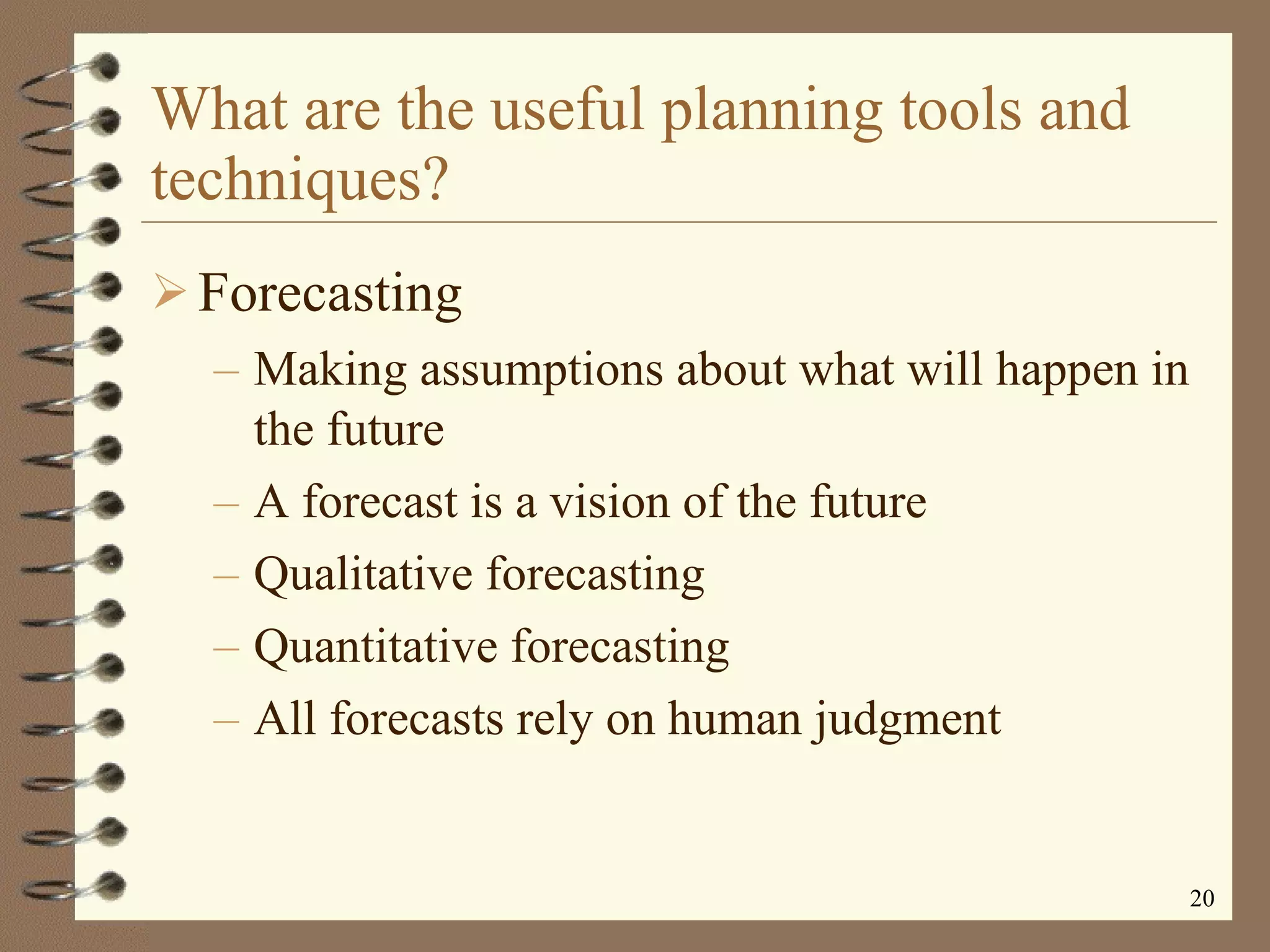 What are the useful planning tools and techniques?

➢ Forecasting

– Making assumptions about what will happen in the future

– A forecast is a vision of the future

– Qualitative forecasting

– Quantitative forecasting

– All forecasts rely on human judgment

20